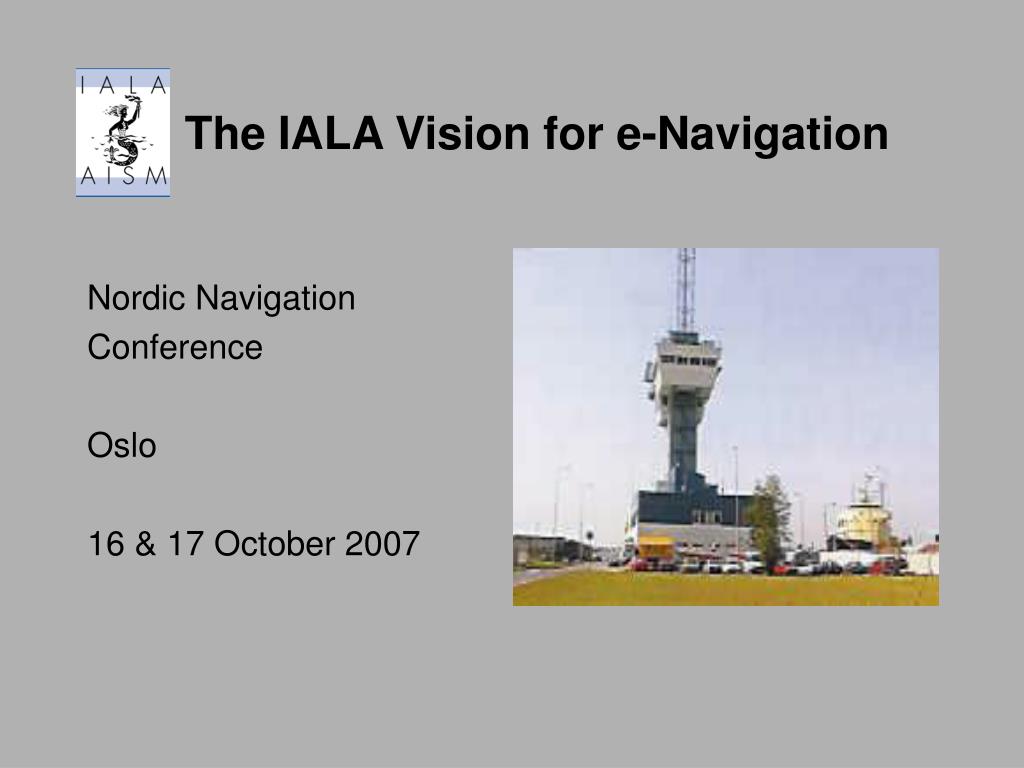 IALA
AISM

The IALA Vision for e-Navigation

Nordic Navigation Conference

Oslo

16 & 17 October 2007